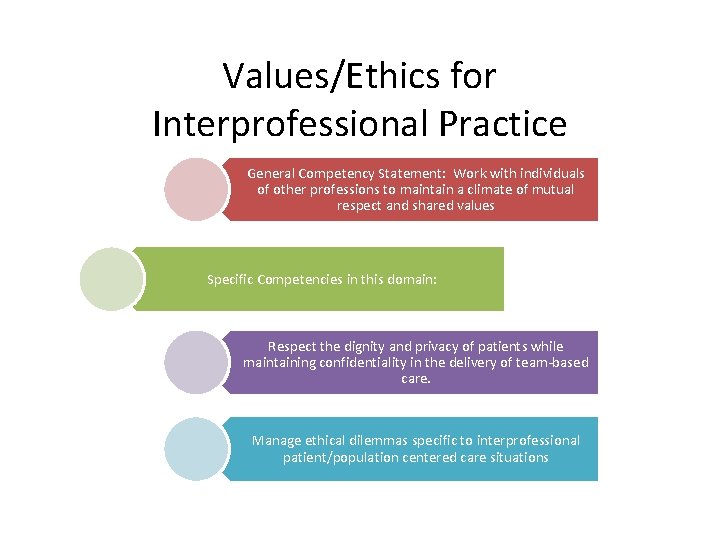 Values/Ethics for Interprofessional Practice

General Competency Statement: Work with individuals of other professions to maintain a climate of mutual respect and shared values

Specific Competencies in this domain:

Respect the dignity and privacy of patients while maintaining confidentiality in the delivery of team-based care.

Manage ethical dilemmas specific to interprofessional patient/population centered care situations